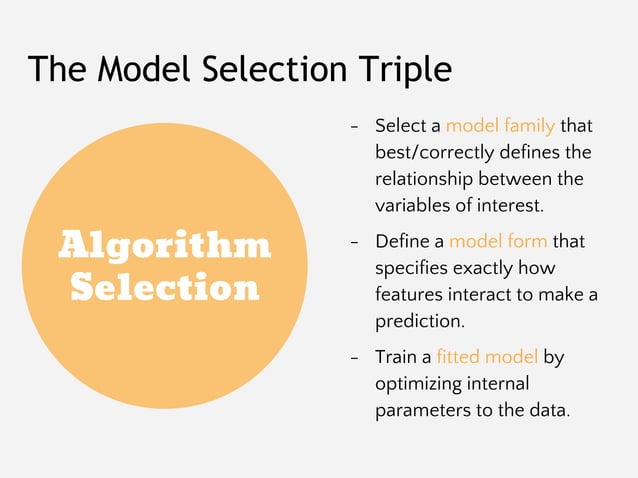 The Model Selection Triple

Algorithm Selection

- Select a model family that best/correctly defines the relationship between the variables of interest.
- Define a model form that specifies exactly how features interact to make a prediction.
- Train a fitted model by optimizing internal parameters to the data.